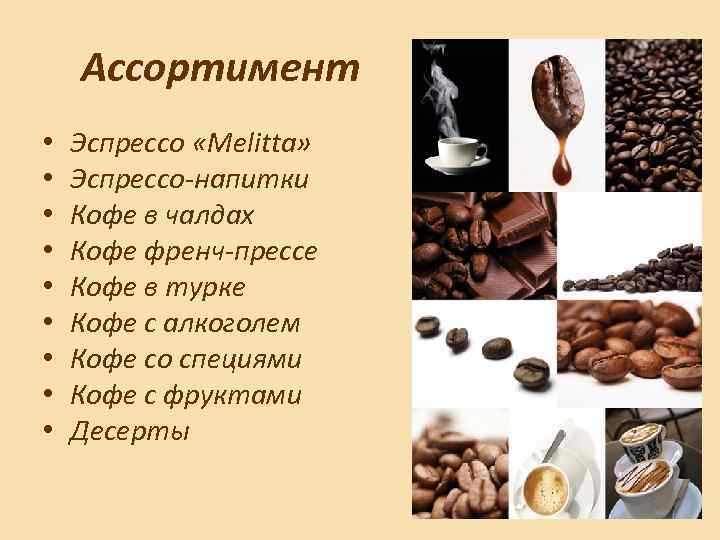 Ассортимент

• Эспрессо «Melitta»
• Эспрессо-напитки
• Кофе в чалдах
• Кофе френч-прессе
• Кофе в турке
• Кофе с алкоголем
• Кофе со специями
• Кофе с фруктами
• Десерты